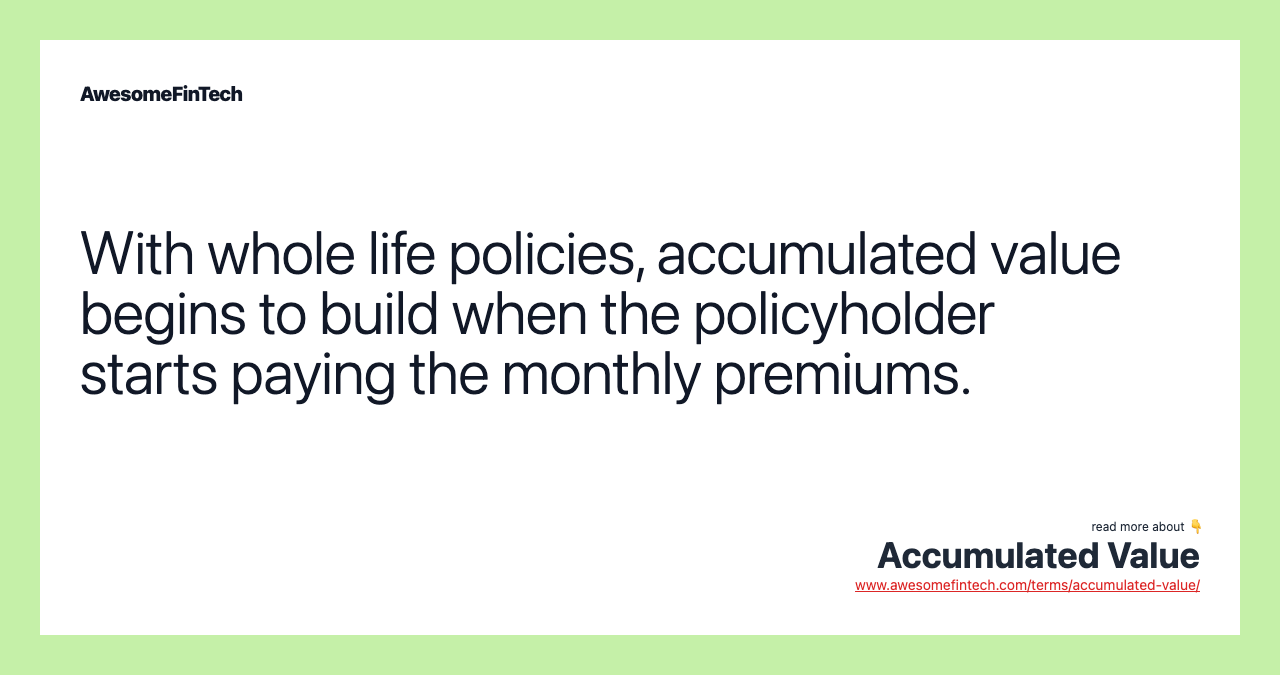 AwesomeFinTech

With whole life policies, accumulated value begins to build when the policyholder starts paying the monthly premiums.

read more about 👇
Accumulated Value
www.awesomefintech.com/terms/accumulated-value/